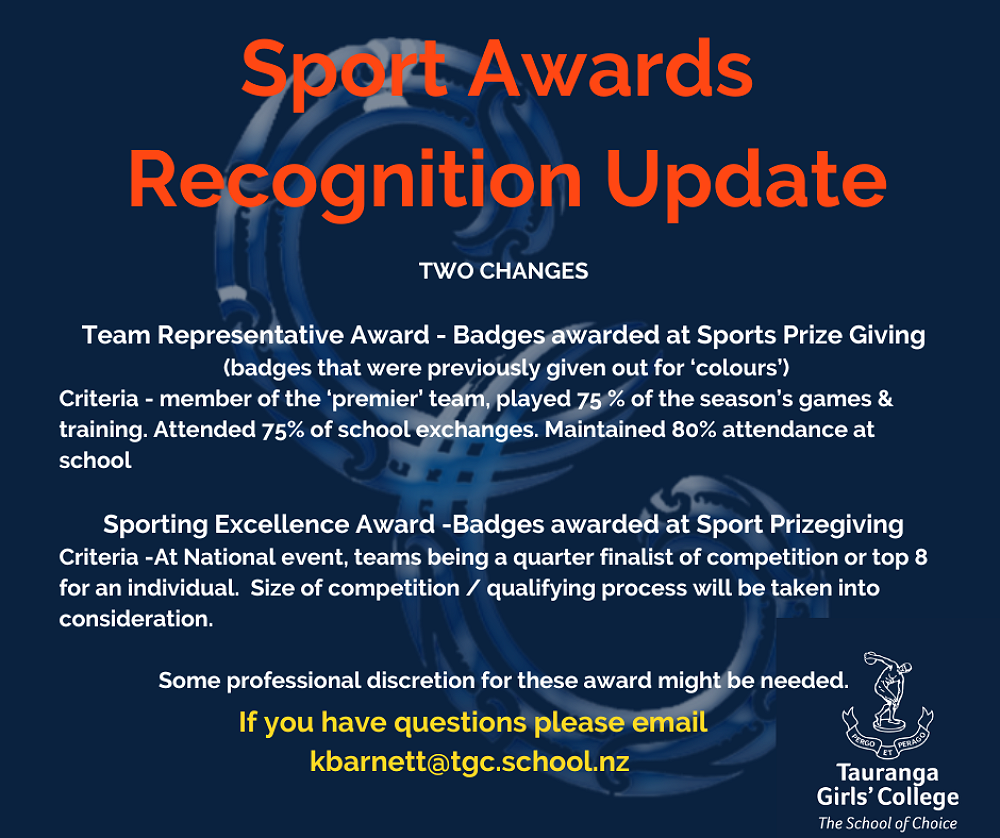 Sport Awards Recognition Update

TWO CHANGES

Team Representative Award - Badges awarded at Sports Prize Giving
(badges that were previously given out for 'colours')
Criteria - member of the 'premier' team, played 75 % of the season's games & training. Attended 75% of school exchanges. Maintained 80% attendance at school

Sporting Excellence Award -Badges awarded at Sport Prizegiving
Criteria -At National event, teams being a quarter finalist of competition or top 8 for an individual. Size of competition / qualifying process will be taken into consideration.

Some professional discretion for these award might be needed.

If you have questions please email
kbarnett@tgc.school.nz

PERGO ET PERAGO

Tauranga Girls' College
The School of Choice